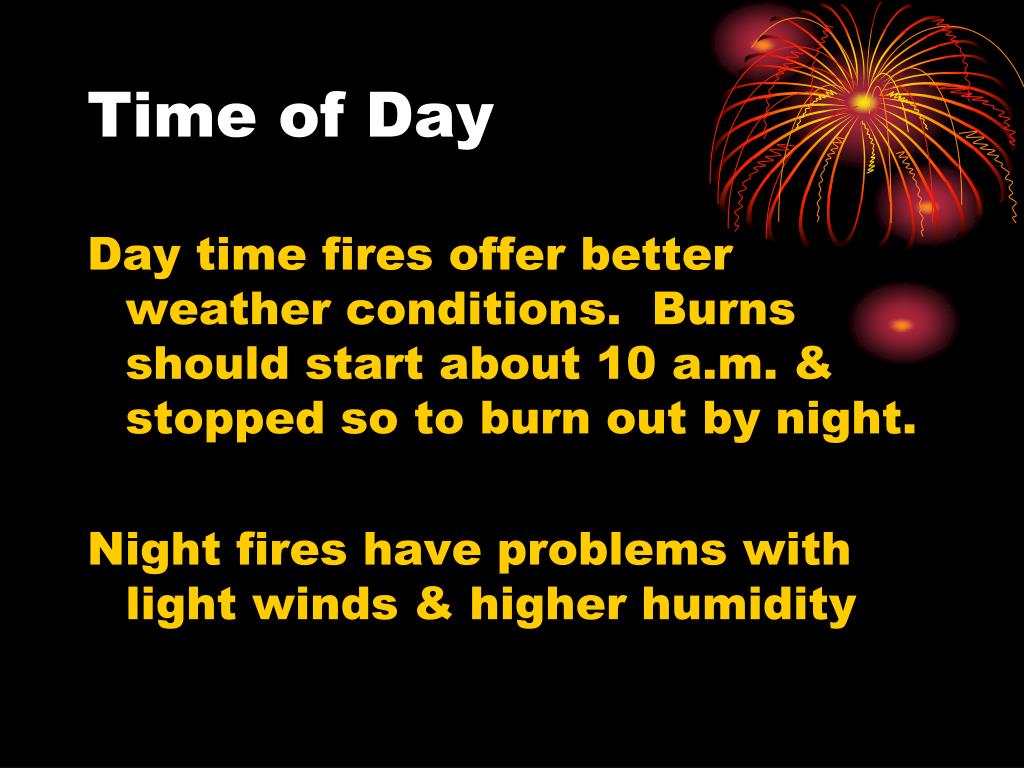 Time of Day

Day time fires offer better weather conditions.  Burns should start about 10 a.m. & stopped so to burn out by night.

Night fires have problems with light winds & higher humidity